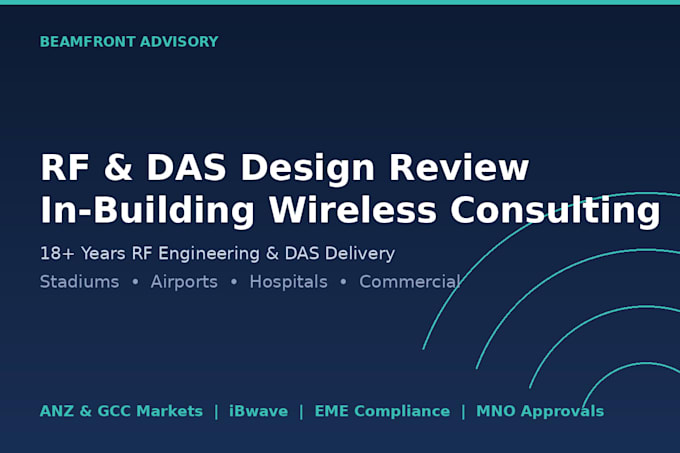 BEAMFRONT ADVISORY

RF & DAS Design Review
In-Building Wireless Consulting

18+ Years RF Engineering & DAS Delivery

Stadiums • Airports • Hospitals • Commercial

ANZ & GCC Markets | iBwave | EME Compliance | MNO Approvals